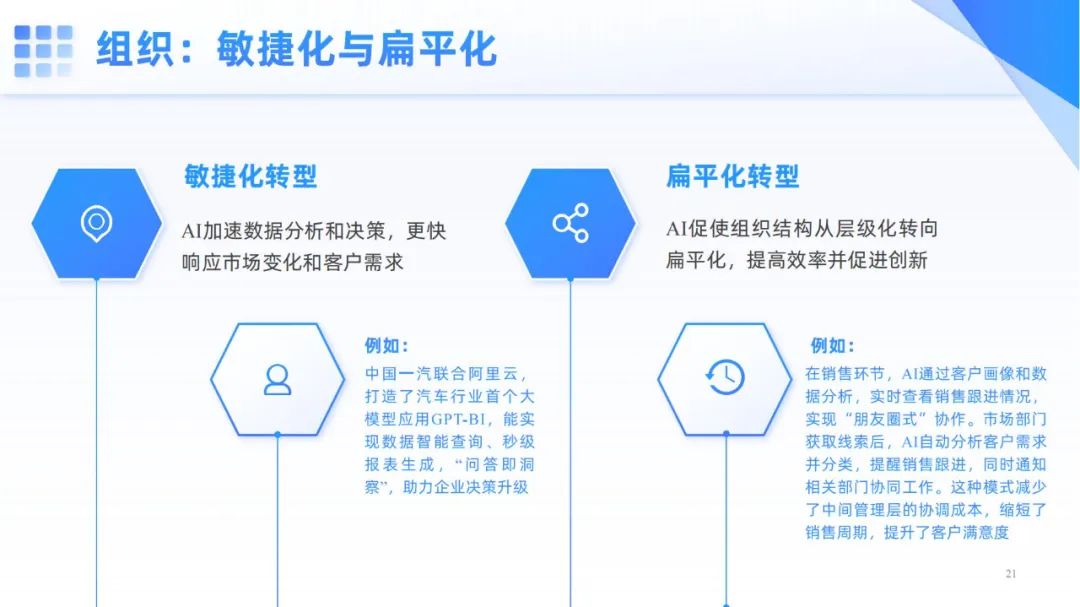 组织：敏捷化与扁平化

敏捷化转型

AI加速数据分析和决策，更快响应市场变化和客户需求

例如：

中国一汽联合阿里云，打造了汽车行业首个大模型应用GPT-BI，能实现数据智能查询、秒级报表生成，“问答即洞察”，助力企业决策升级

扁平化转型

AI促使组织结构从层级化转向扁平化，提高效率并促进创新

例如：

在销售环节，AI通过客户画像和数据分析，实时查看销售跟进情况，实现“朋友圈式”协作。市场部门获取线索后，AI自动分析客户需求并分类，提醒销售跟进，同时通知相关部门协同工作。这种模式减少了中间管理层的协调成本，缩短了销售周期，提升了客户满意度

21